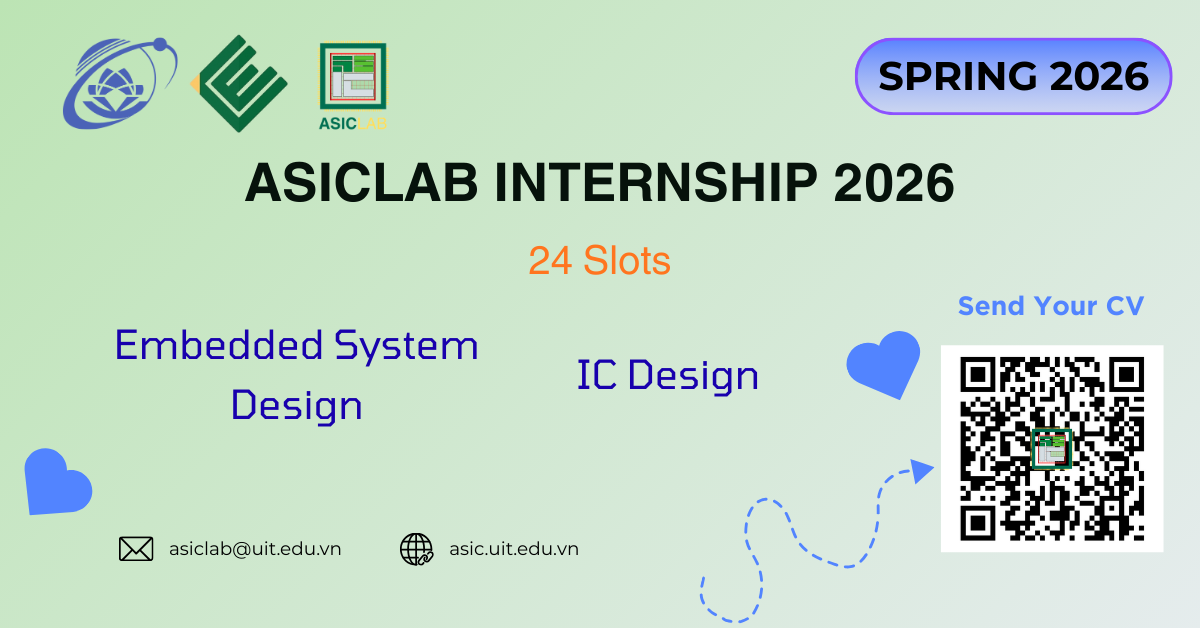 ASICLAB

SPRING 2026

ASICLAB INTERNSHIP 2026

24 Slots

Embedded System Design

IC Design

Send Your CV

asiclab@uit.edu.vn

asic.uit.edu.vn